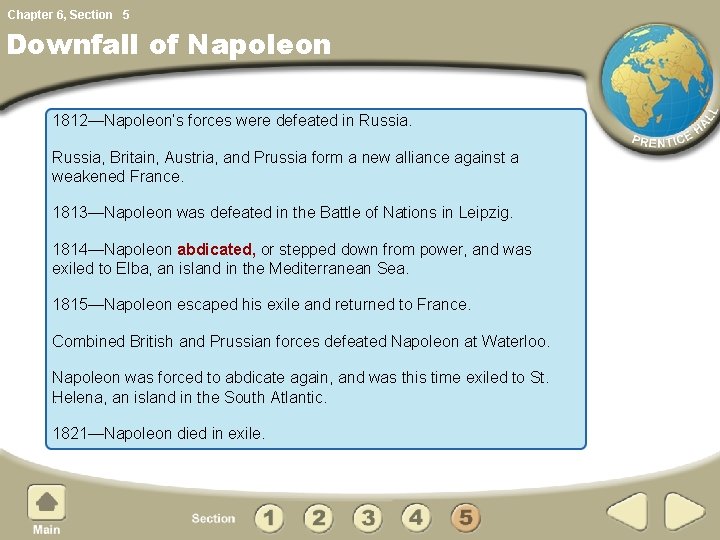 Chapter 6, Section 5

Downfall of Napoleon

PRENTICE HALL

1812—Napoleon's forces were defeated in Russia.

Russia, Britain, Austria, and Prussia form a new alliance against a weakened France.

1813—Napoleon was defeated in the Battle of Nations in Leipzig.

1814—Napoleon abdicated, or stepped down from power, and was exiled to Elba, an island in the Mediterranean Sea.

1815—Napoleon escaped his exile and returned to France.

Combined British and Prussian forces defeated Napoleon at Waterloo.

Napoleon was forced to abdicate again, and was this time exiled to St. Helena, an island in the South Atlantic.

1821—Napoleon died in exile.

Main

Section 1 2 3 4 5